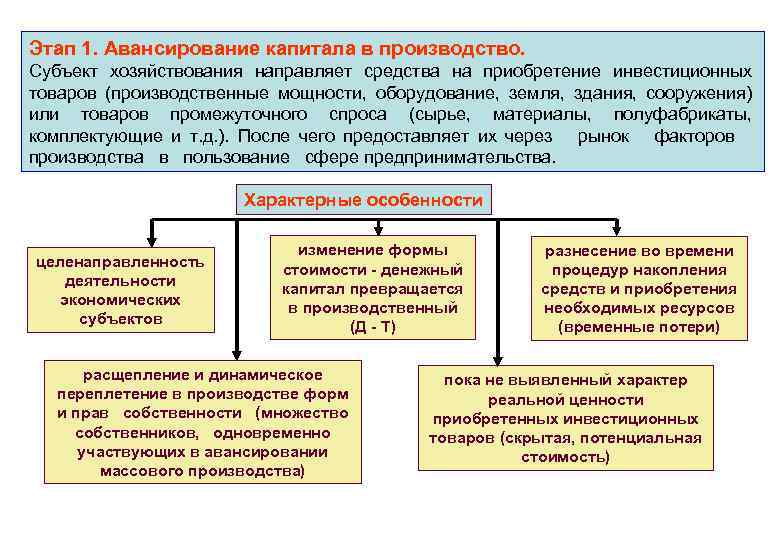 Этап 1. Авансирование капитала в производство.
Субъект хозяйствования направляет средства на приобретение инвестиционных товаров (производственные мощности, оборудование, земля, здания, сооружения) или товаров промежуточного спроса (сырье, материалы, полуфабрикаты, комплектующие и т.д.). После чего предоставляет их через рынок факторов производства в пользование сфере предпринимательства.

Характерные особенности

целенаправленность деятельности экономических субъектов

изменение формы стоимости - денежный капитал превращается в производственный (Д - Т)

разнесение во времени процедур накопления средств и приобретения необходимых ресурсов (временные потери)

расщепление и динамическое переплетение в производстве форм и прав собственности (множество собственников, одновременно участвующих в авансировании массового производства)

пока не выявленный характер реальной ценности приобретенных инвестиционных товаров (скрытая, потенциальная стоимость)